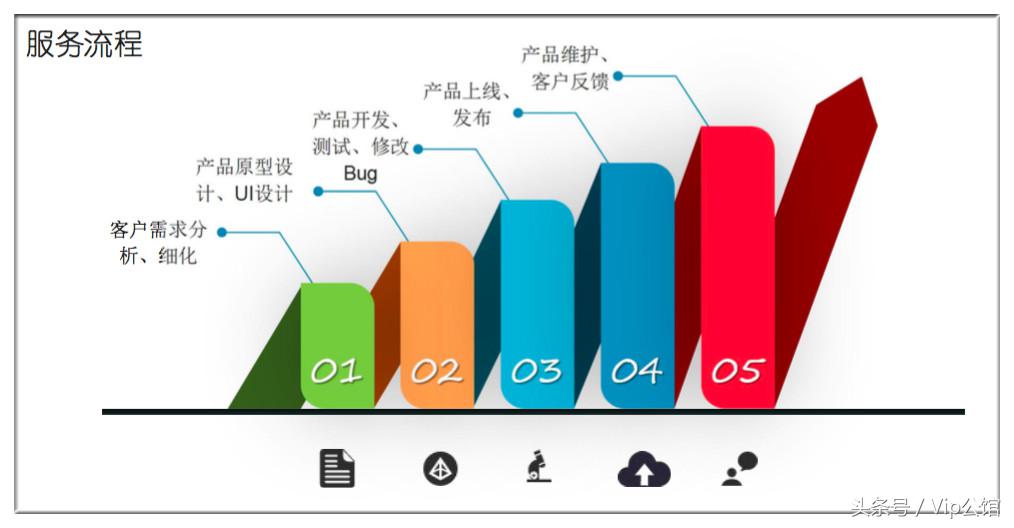 服务流程

客户需求分析、细化

产品原型设计、UI设计

产品开发、测试、修改Bug

产品上线、发布

产品维护、客户反馈

01

02

03

04

05

头条号 / Vip公馆